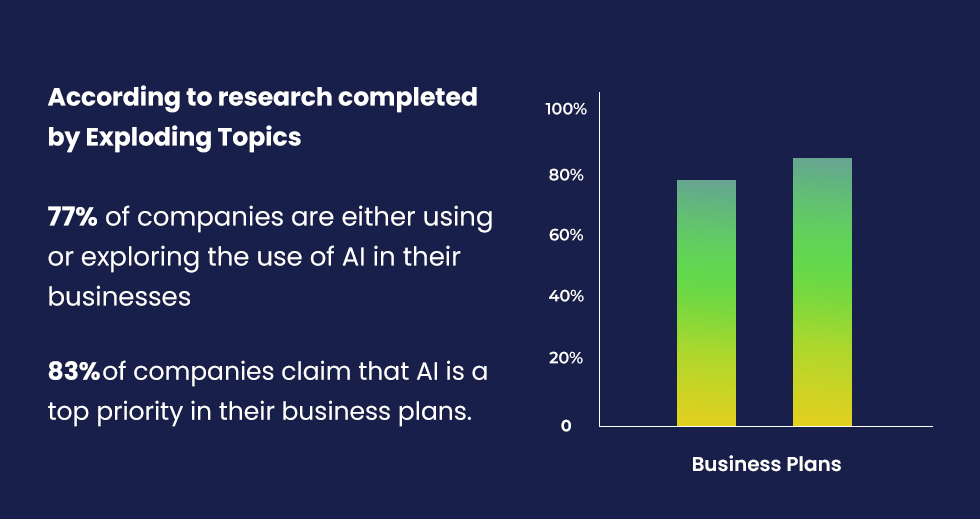 According to research completed by Exploding Topics

77% of companies are either using or exploring the use of AI in their businesses

83%of companies claim that AI is a top priority in their business plans.

100%
80%
60%
40%
20%
0

Business Plans